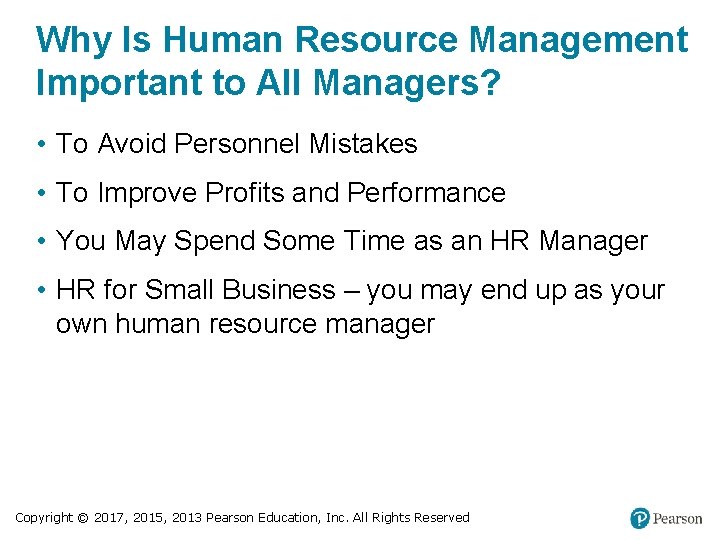 Why Is Human Resource Management Important to All Managers?

• To Avoid Personnel Mistakes

• To Improve Profits and Performance

• You May Spend Some Time as an HR Manager

• HR for Small Business – you may end up as your own human resource manager

Copyright © 2017, 2015, 2013 Pearson Education, Inc. All Rights Reserved

Pearson